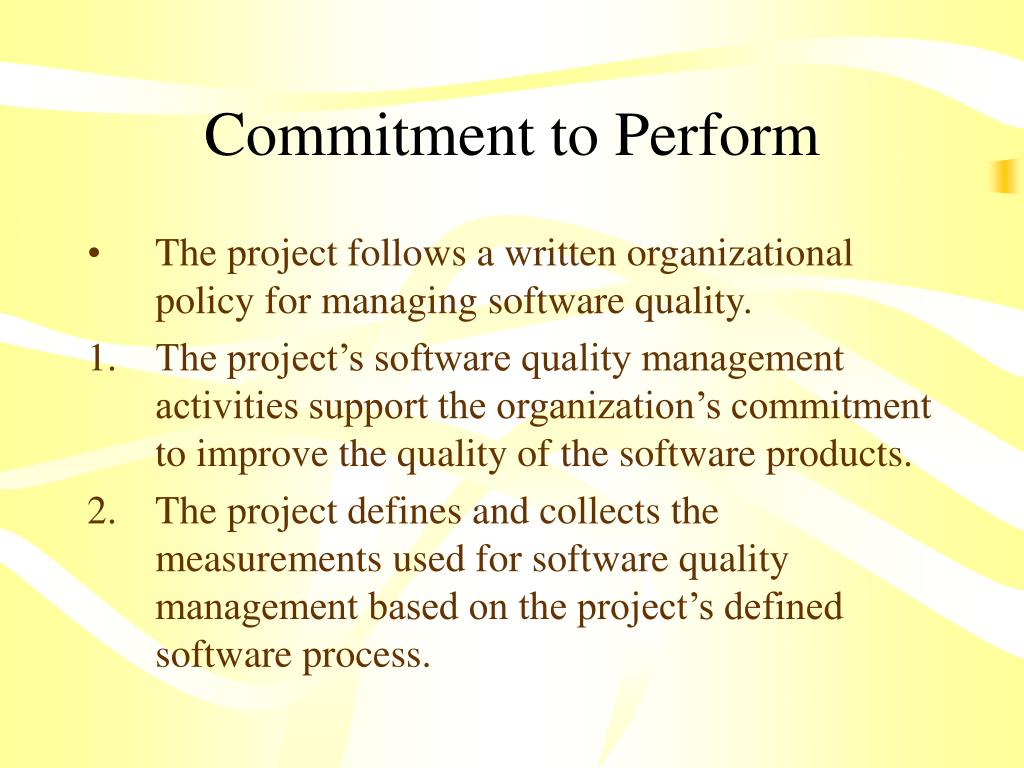 Commitment to Perform

• The project follows a written organizational policy for managing software quality.

1. The project’s software quality management activities support the organization’s commitment to improve the quality of the software products.

2. The project defines and collects the measurements used for software quality management based on the project’s defined software process.